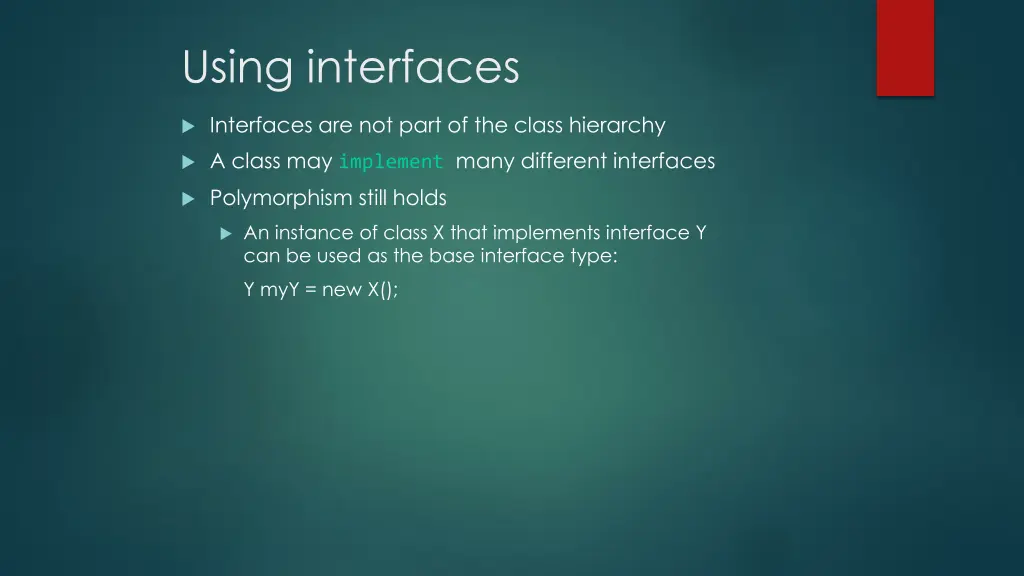 Using interfaces

Interfaces are not part of the class hierarchy

A class may implement many different interfaces

Polymorphism still holds

An instance of class X that implements interface Y can be used as the base interface type:

Y myY = new X();